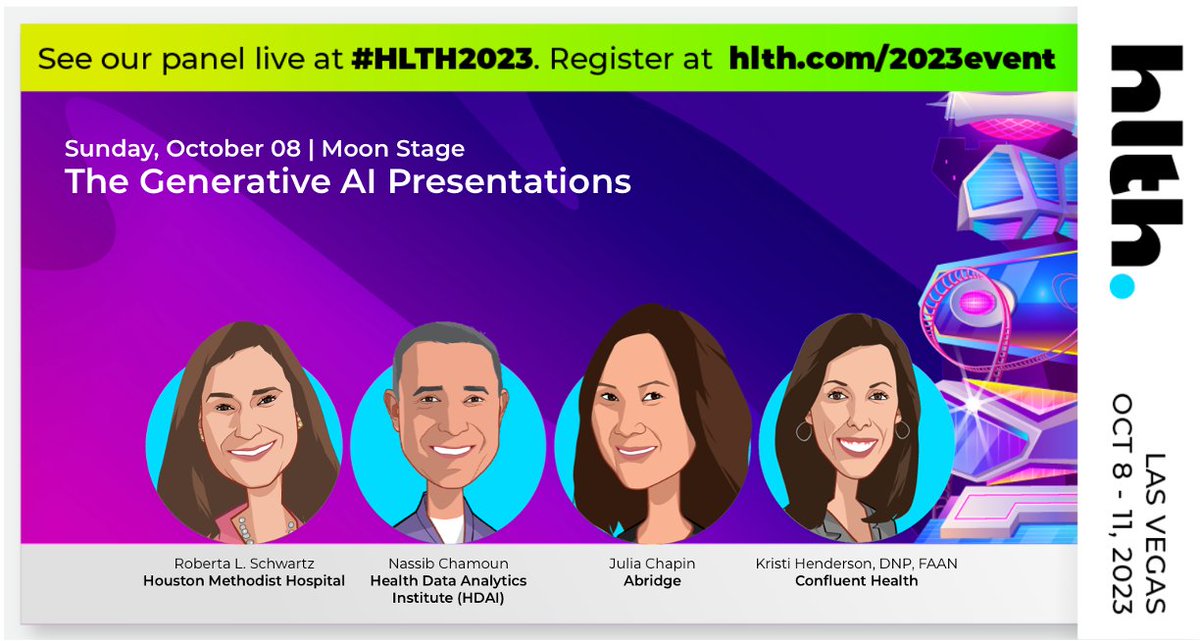 See our panel live at #HLTH2023. Register at hlth.com/2023event

Sunday, October 08 | Moon Stage
The Generative AI Presentations

Roberta L. Schwartz
Houston Methodist Hospital

Nassib Chamoun
Health Data Analytics Institute (HDAI)

Julia Chapin
Abridge

Kristi Henderson, DNP, FAAN
Confluent Health

hlth.

LAS VEGAS
OCT 8 - 11, 2023